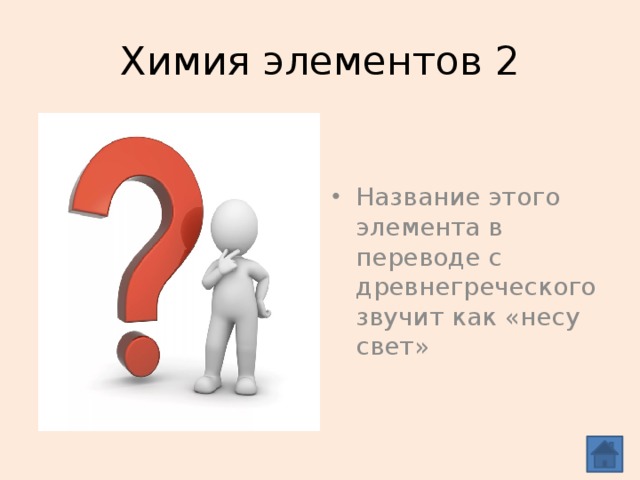 Химия элементов 2

• Название этого элемента в переводе с древнегреческого звучит как «несу свет»